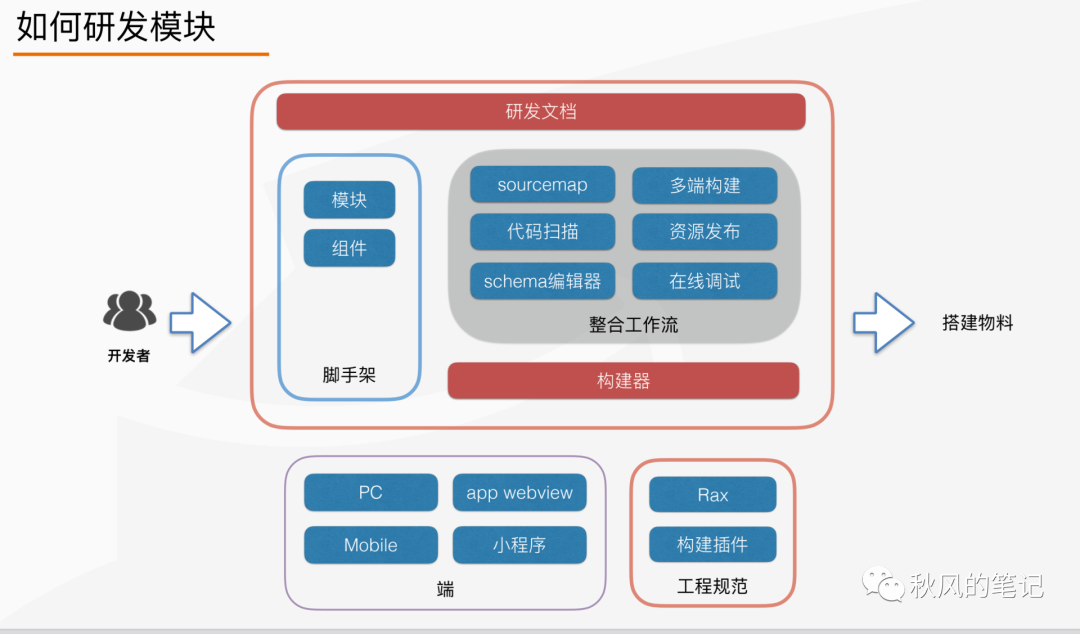 如何研发模块

研发文档

模块

组件

脚手架

sourcemap

多端构建

代码扫描

资源发布

schema编辑器

在线调试

整合工作流

构建器

开发者

搭建物料

PC

app webview

Mobile

小程序

端

Rax

构建插件

工程规范

秋风的笔记